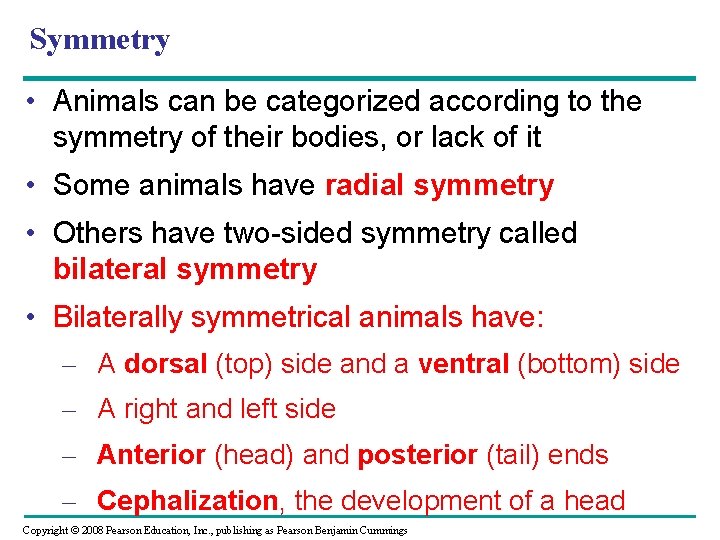 Symmetry

• Animals can be categorized according to the symmetry of their bodies, or lack of it

• Some animals have radial symmetry

• Others have two-sided symmetry called bilateral symmetry

• Bilaterally symmetrical animals have:

– A dorsal (top) side and a ventral (bottom) side

– A right and left side

– Anterior (head) and posterior (tail) ends

– Cephalization, the development of a head

Copyright © 2008 Pearson Education, Inc., publishing as Pearson Benjamin Cummings